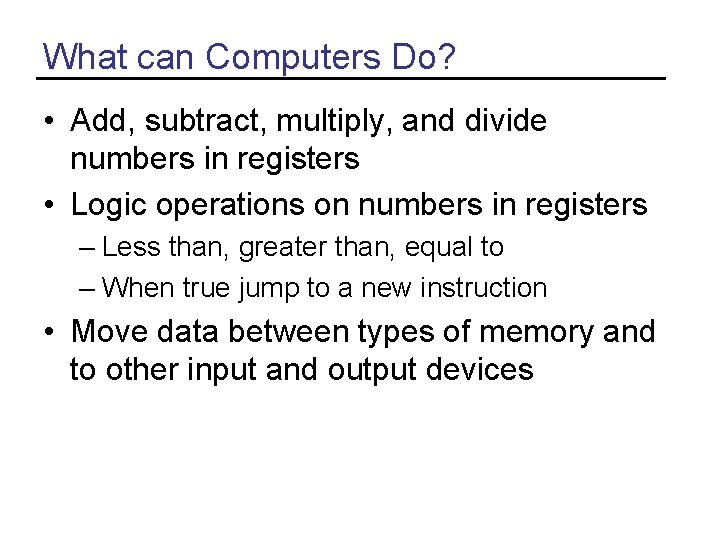 What can Computers Do?

• Add, subtract, multiply, and divide numbers in registers
• Logic operations on numbers in registers
  – Less than, greater than, equal to
  – When true jump to a new instruction
• Move data between types of memory and to other input and output devices